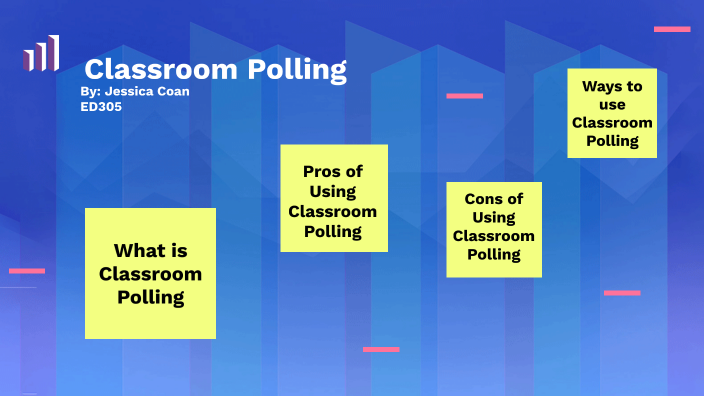 Classroom Polling
By: Jessica Coan
ED305

What is Classroom Polling

Pros of Using Classroom Polling

Cons of Using Classroom Polling

Ways to use Classroom Polling